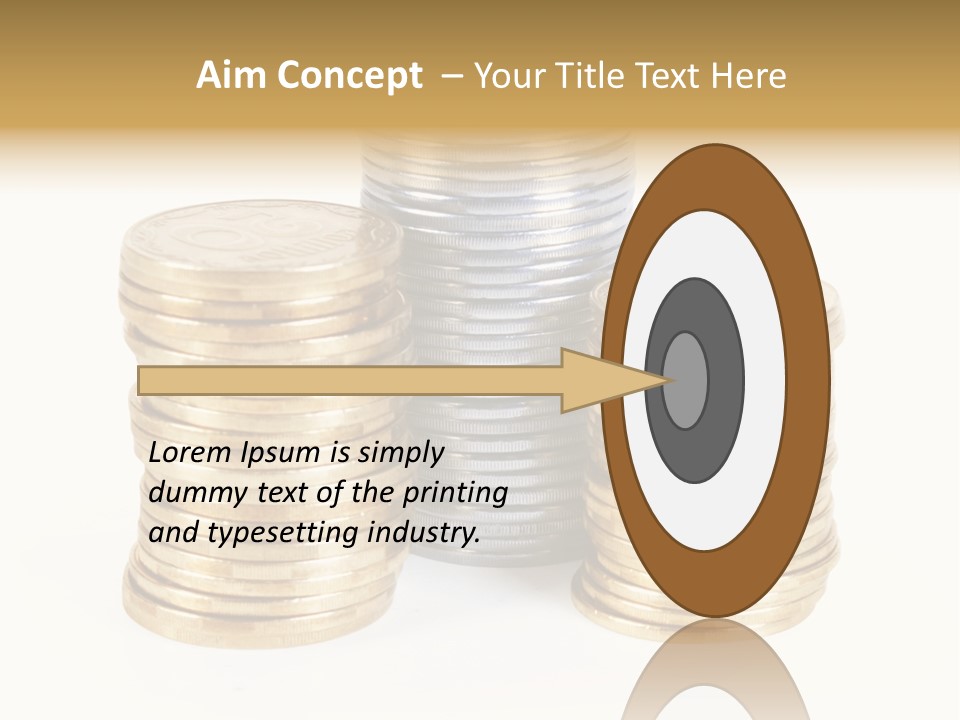 Aim Concept – Your Title Text Here

Lorem Ipsum is simply dummy text of the printing and typesetting industry.